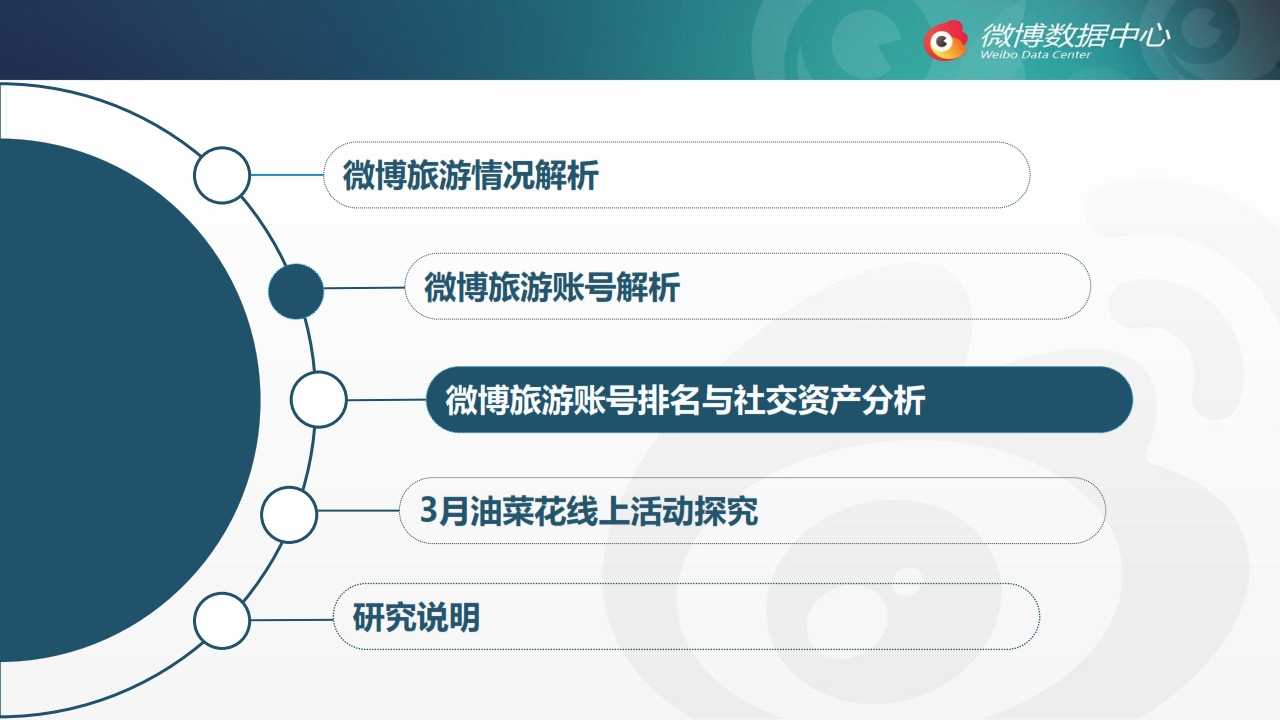 微博数据中心
Weibo Data Center

微博旅游情况解析

微博旅游账号解析

微博旅游账号排名与社交资产分析

3月油菜花线上活动探究

研究说明